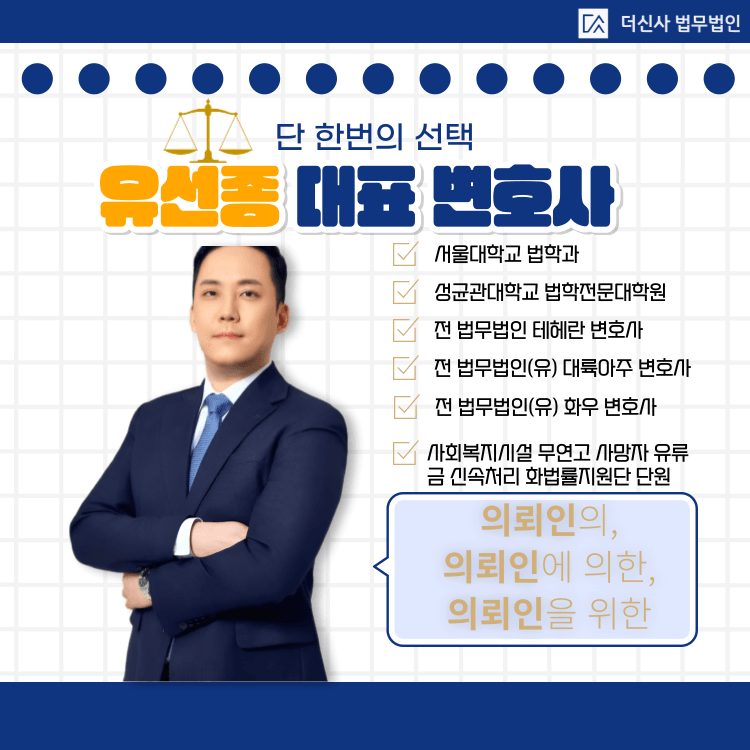 더신사 법무법인

단 한번의 선택

유선종 대표 변호사

서울대학교 법학과

성균관대학교 법학전문대학원

전 법무법인 테헤란 변호사

전 법무법인(유) 대륙아주 변호사

전 법무법인(유) 화우 변호사

사회복지시설 무연고 사망자 유류금 신속처리 화법률지원단 단원

의뢰인의, 의뢰인에 의한, 의뢰인을 위한